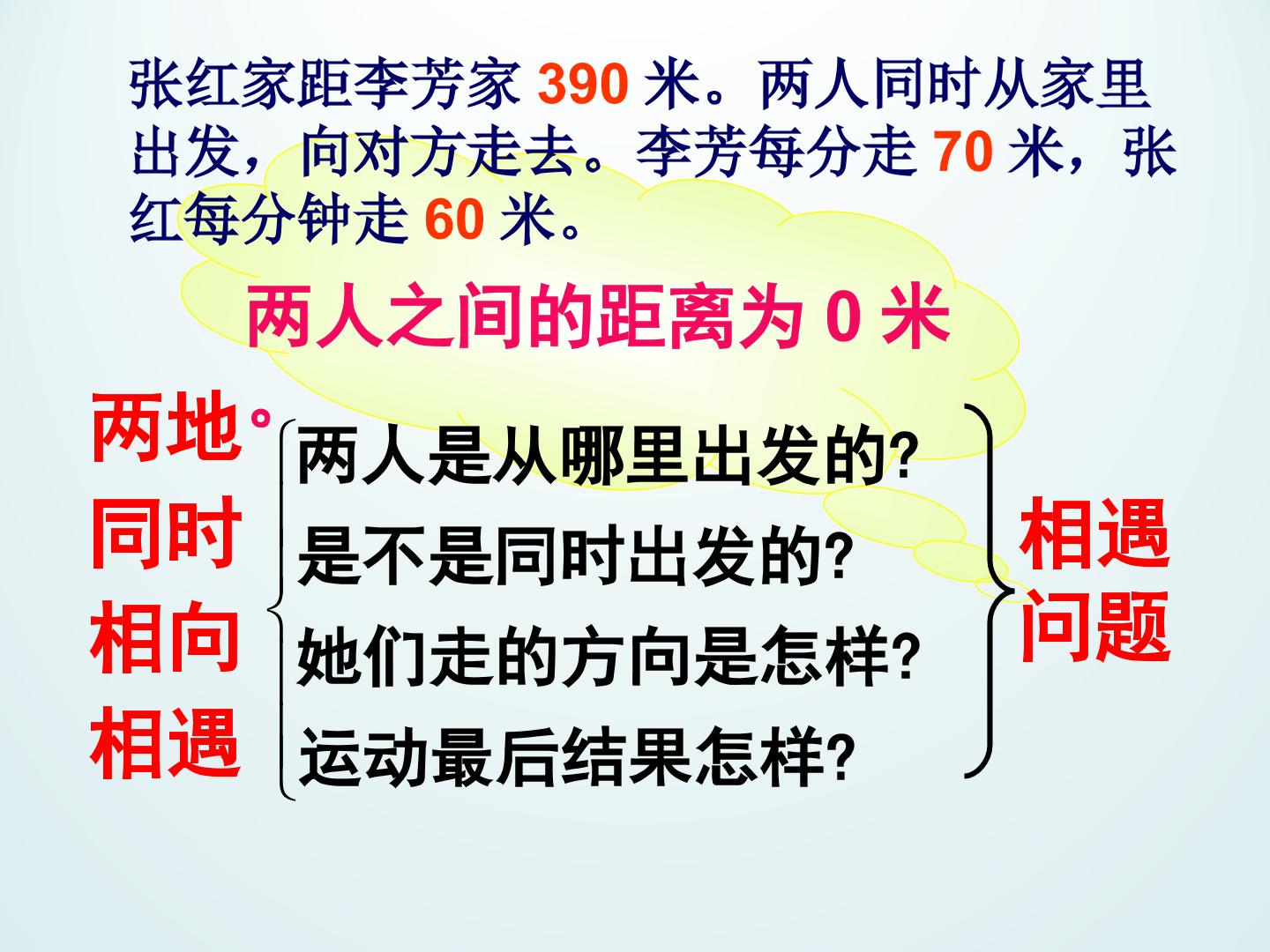 张红家距李芳家390米。两人同时从家里出发，向对方走去。李芳每分走70米，张红每分钟走60米。

两人之间的距离为0米

两地
同时
相向
相遇

两人是从哪里出发的?
是不是同时出发的?
她们走的方向是怎样?
运动最后结果怎样?

相遇
问题